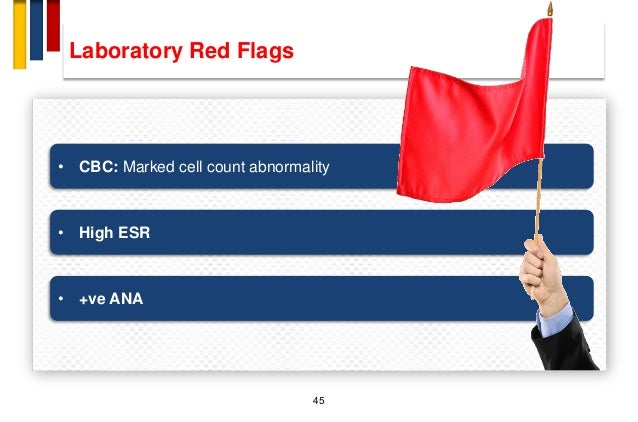 Laboratory Red Flags

• CBC: Marked cell count abnormality

• High ESR

• +ve ANA

45